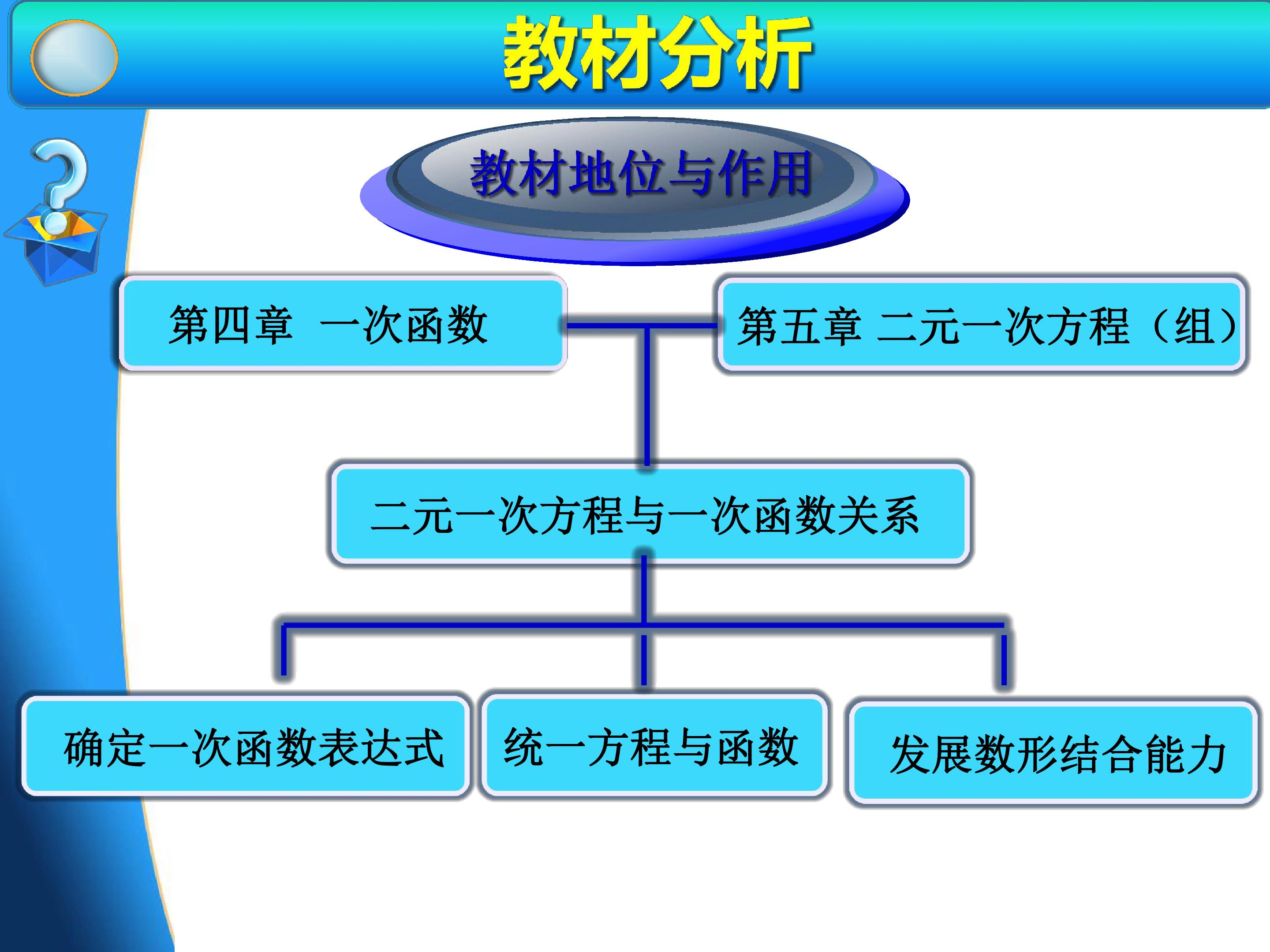 教材分析

教材地位与作用

第四章 一次函数

第五章 二元一次方程（组）

二元一次方程与一次函数关系

确定一次函数表达式

统一方程与函数

发展数形结合能力